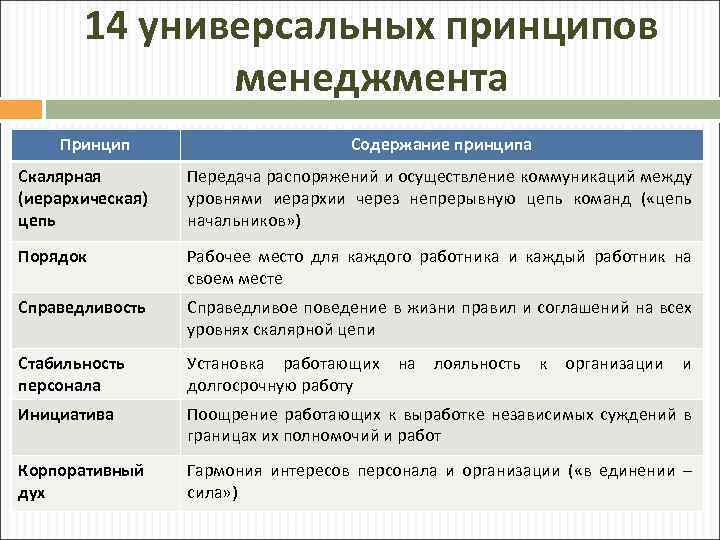 14 универсальных принципов менеджмента

| Принцип | Содержание принципа |
|---|---|
| Скалярная (иерархическая) цепь | Передача распоряжений и осуществление коммуникаций между уровнями иерархии через непрерывную цепь команд («цепь начальников») |
| Порядок | Рабочее место для каждого работника и каждый работник на своем месте |
| Справедливость | Справедливое поведение в жизни правил и соглашений на всех уровнях скалярной цепи |
| Стабильность персонала | Установка работающих на лояльность к организации и долгосрочную работу |
| Инициатива | Поощрение работающих к выработке независимых суждений в границах их полномочий и работ |
| Корпоративный дух | Гармония интересов персонала и организации («в единении – сила») |